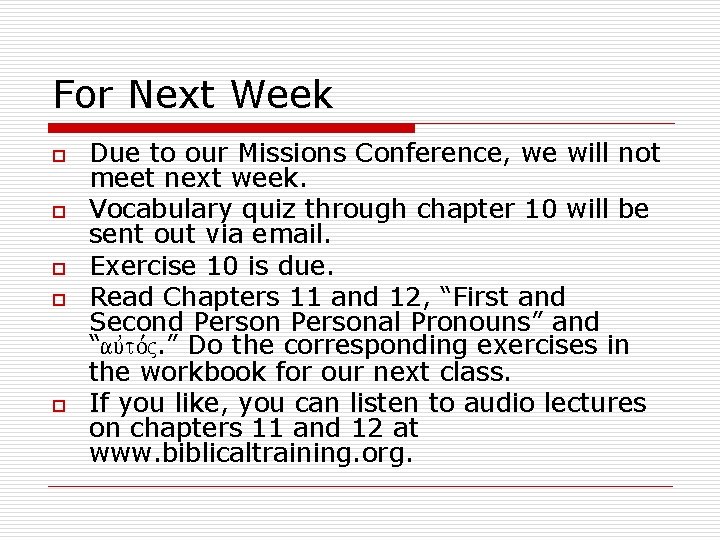 For Next Week

Due to our Missions Conference, we will not meet next week.

Vocabulary quiz through chapter 10 will be sent out via email.

Exercise 10 is due.

Read Chapters 11 and 12, “First and Second Person Personal Pronouns” and “αὐτός.” Do the corresponding exercises in the workbook for our next class.

If you like, you can listen to audio lectures on chapters 11 and 12 at www.biblicaltraining.org.